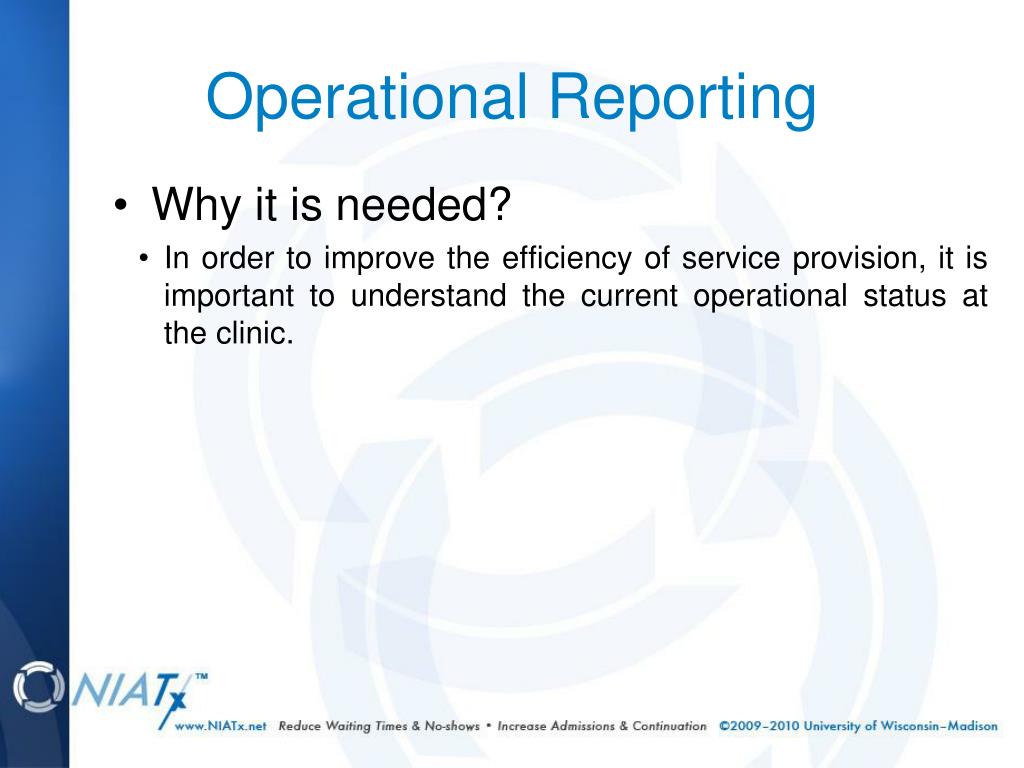 Operational Reporting

• Why it is needed?

• In order to improve the efficiency of service provision, it is important to understand the current operational status at the clinic.

NIATx™

www.NIATx.net Reduce Waiting Times & No-shows • Increase Admissions & Continuation ©2009–2010 University of Wisconsin–Madison